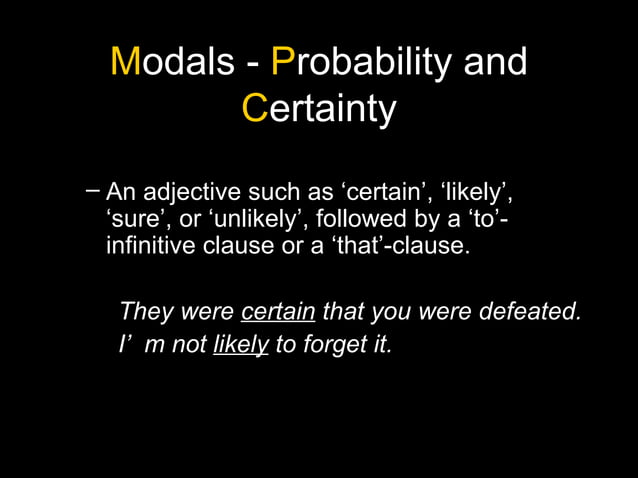 Modals - Probability and Certainty

– An adjective such as ‘certain’, ‘likely’, ‘sure’, or ‘unlikely’, followed by a ‘to’-infinitive clause or a ‘that’-clause.

They were certain that you were defeated.
I’ m not likely to forget it.